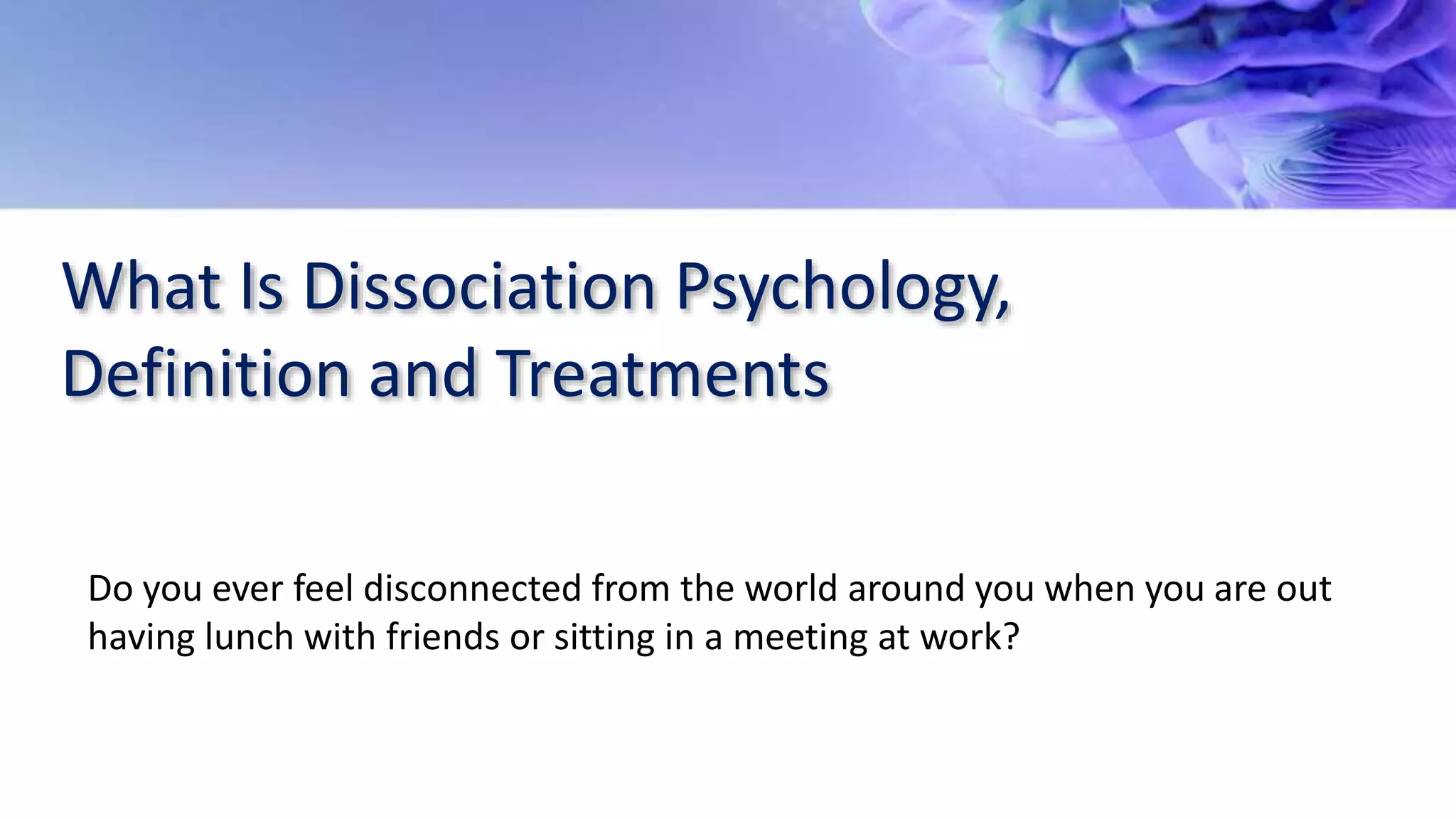 What Is Dissociation Psychology, Definition and Treatments

Do you ever feel disconnected from the world around you when you are out having lunch with friends or sitting in a meeting at work?